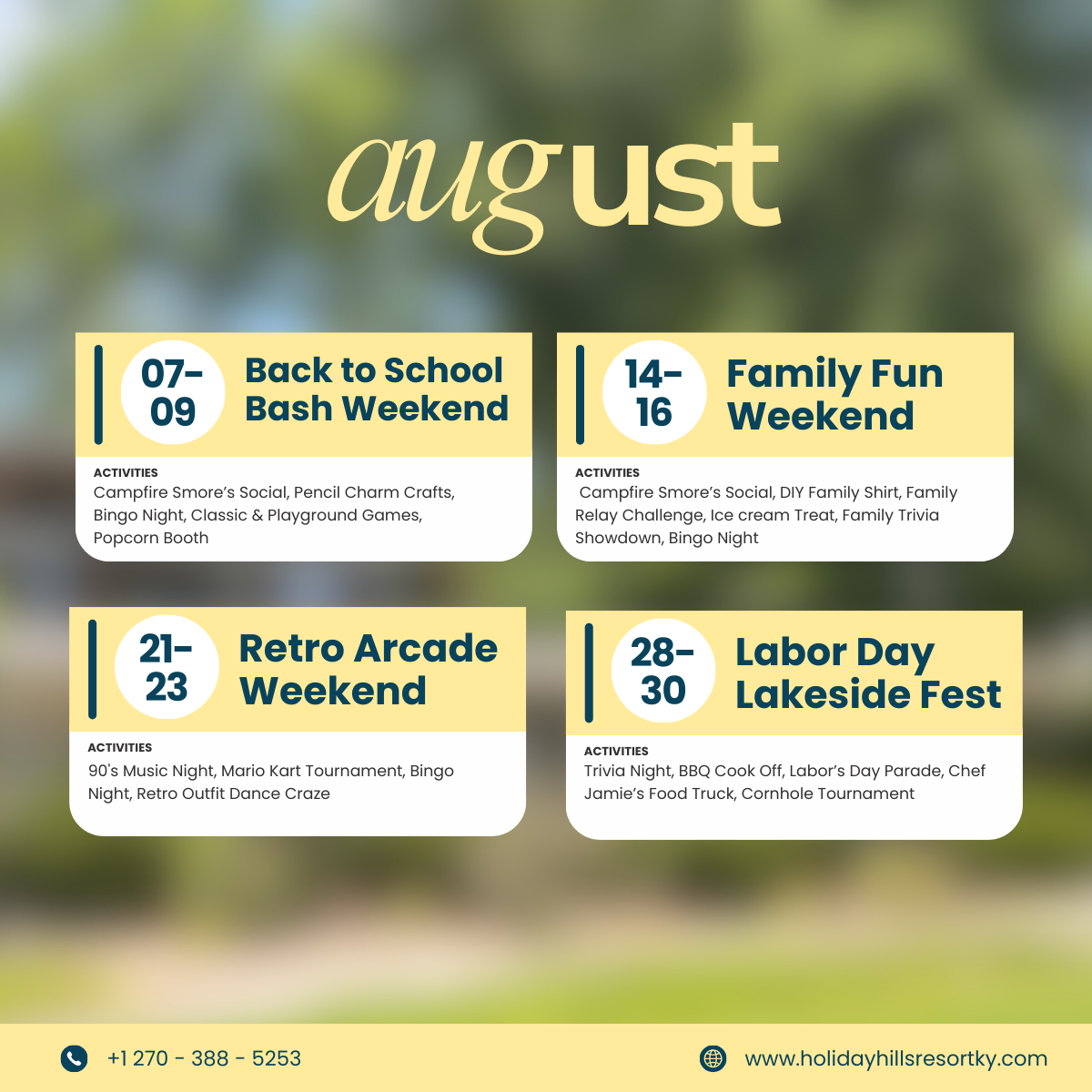 august

07-09 Back to School Bash Weekend

ACTIVITIES
Campfire Smore's Social, Pencil Charm Crafts, Bingo Night, Classic & Playground Games, Popcorn Booth

14-16 Family Fun Weekend

ACTIVITIES
Campfire Smore's Social, DIY Family Shirt, Family Relay Challenge, Ice cream Treat, Family Trivia Showdown, Bingo Night

21-23 Retro Arcade Weekend

ACTIVITIES
90's Music Night, Mario Kart Tournament, Bingo Night, Retro Outfit Dance Craze

28-30 Labor Day Lakeside Fest

ACTIVITIES
Trivia Night, BBQ Cook Off, Labor's Day Parade, Chef Jamie's Food Truck, Cornhole Tournament

+1 270 - 388 - 5253

www.holidayhillsresortky.com